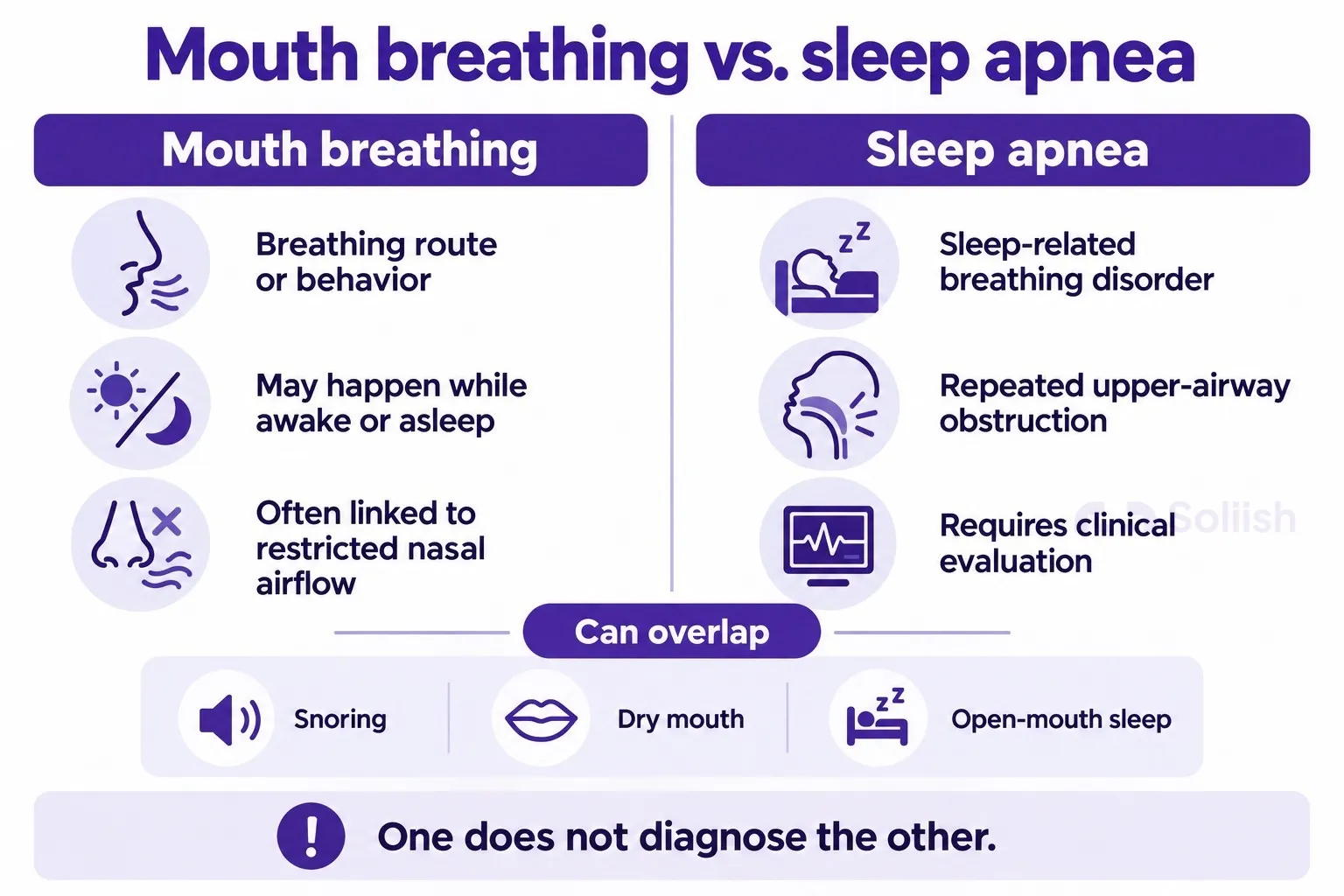 Mouth breathing vs. sleep apnea

Mouth breathing

Breathing route or behavior

May happen while awake or asleep

Often linked to restricted nasal airflow

Sleep apnea

Sleep-related breathing disorder

Repeated upper-airway obstruction

Requires clinical evaluation

Soliish

Can overlap

Snoring

Dry mouth

Open-mouth sleep

One does not diagnose the other.